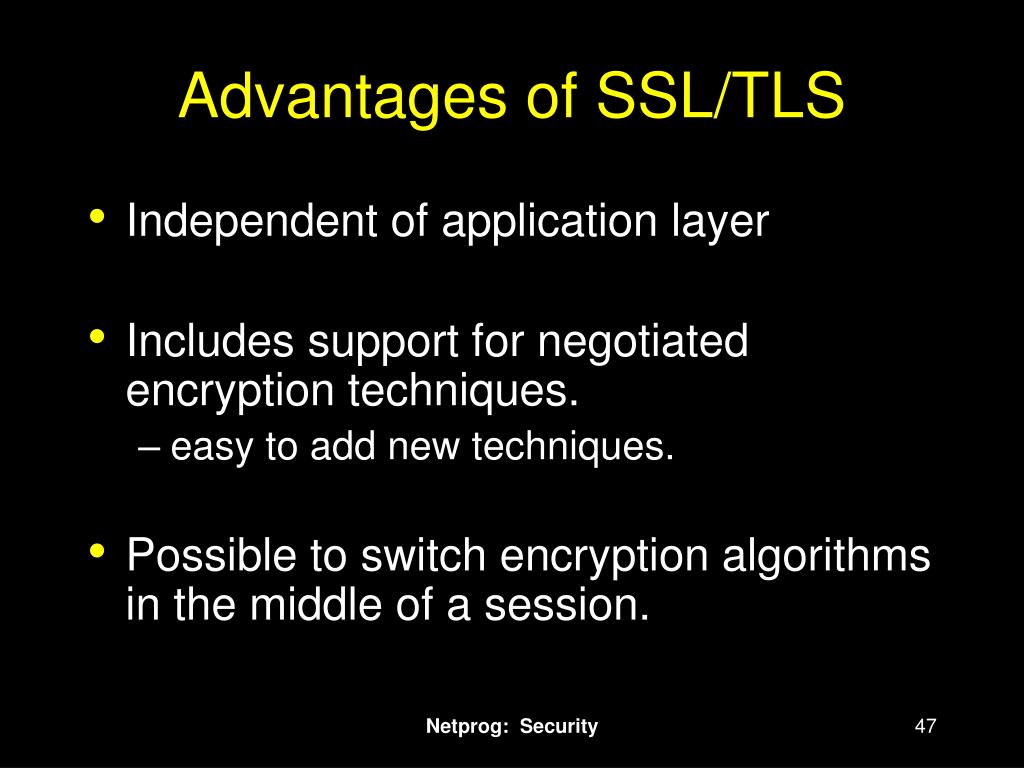 Advantages of SSL/TLS

• Independent of application layer

• Includes support for negotiated encryption techniques.
– easy to add new techniques.

• Possible to switch encryption algorithms in the middle of a session.

Netprog: Security

47